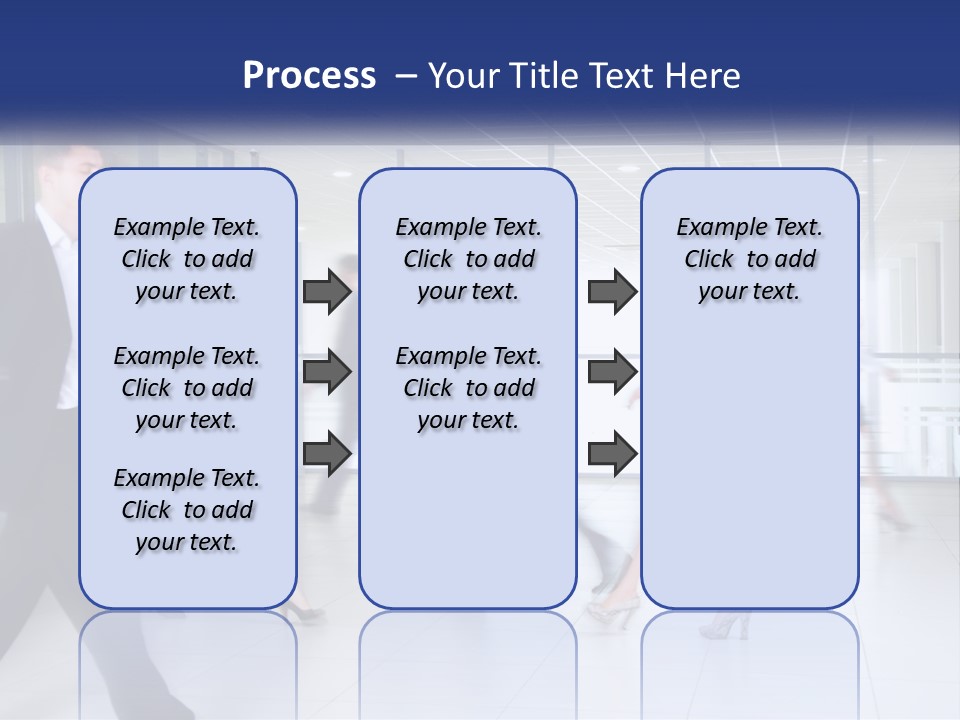 Process – Your Title Text Here

Example Text. Click to add your text.

Example Text. Click to add your text.

Example Text. Click to add your text.

Example Text. Click to add your text.

Example Text. Click to add your text.

Example Text. Click to add your text.